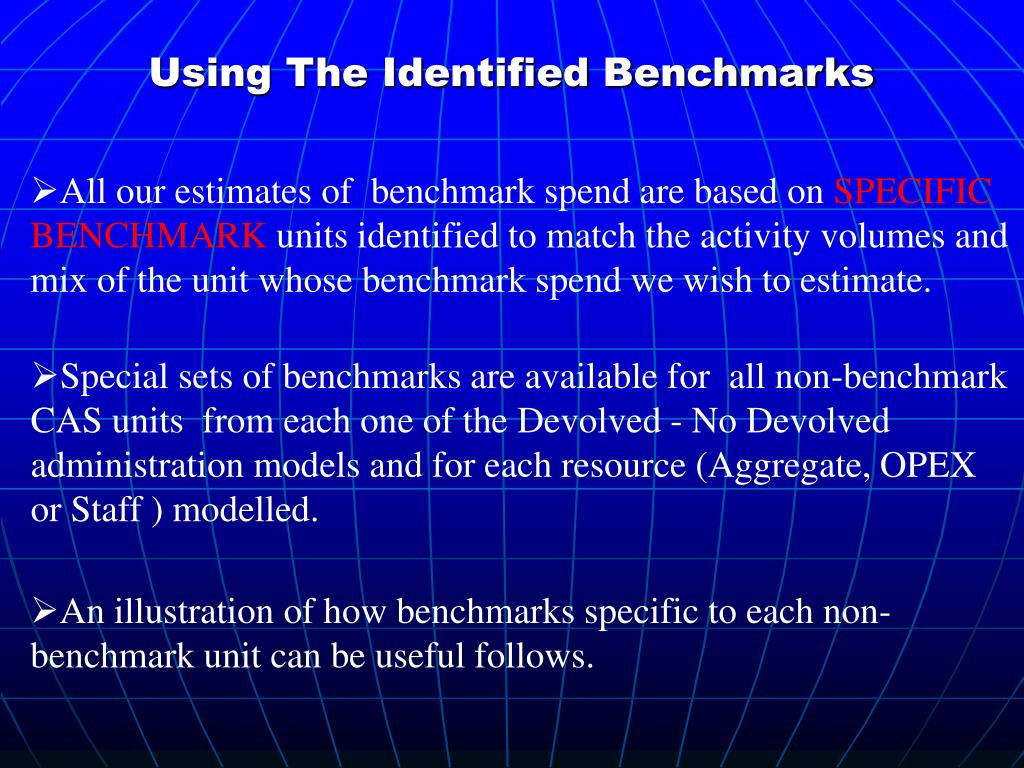 Using The Identified Benchmarks

➢All our estimates of benchmark spend are based on SPECIFIC BENCHMARK units identified to match the activity volumes and mix of the unit whose benchmark spend we wish to estimate.

➢Special sets of benchmarks are available for all non-benchmark CAS units from each one of the Devolved - No Devolved administration models and for each resource (Aggregate, OPEX or Staff ) modelled.

➢An illustration of how benchmarks specific to each non-benchmark unit can be useful follows.